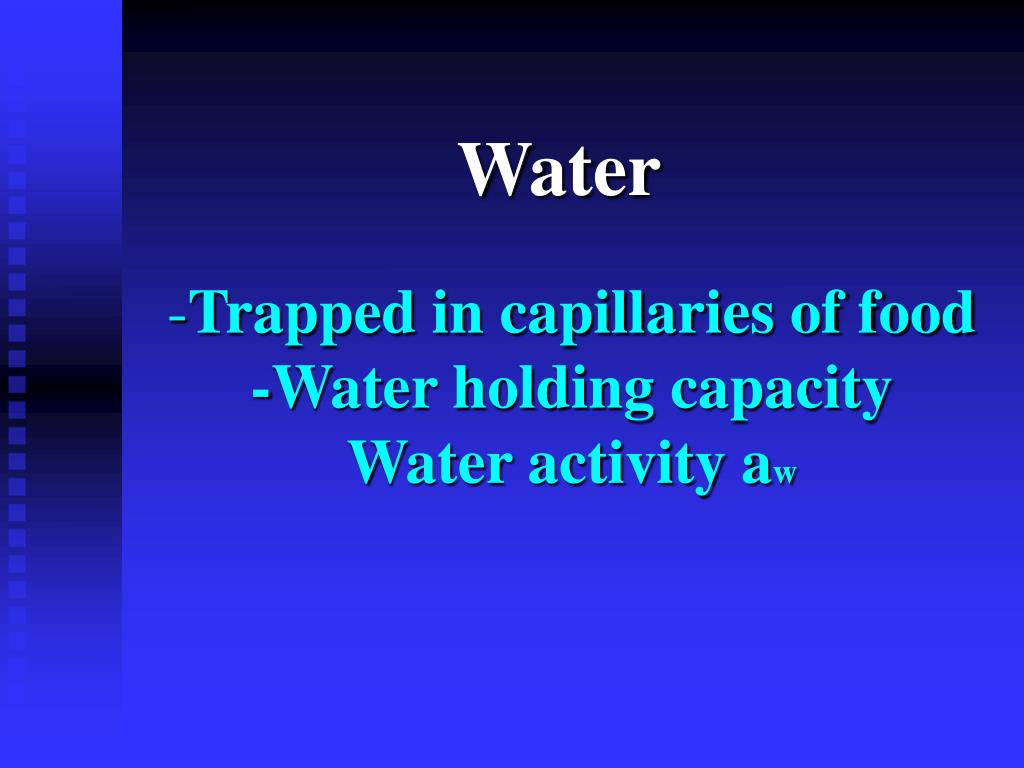 Water

-Trapped in capillaries of food
-Water holding capacity
Water activity $a_w$